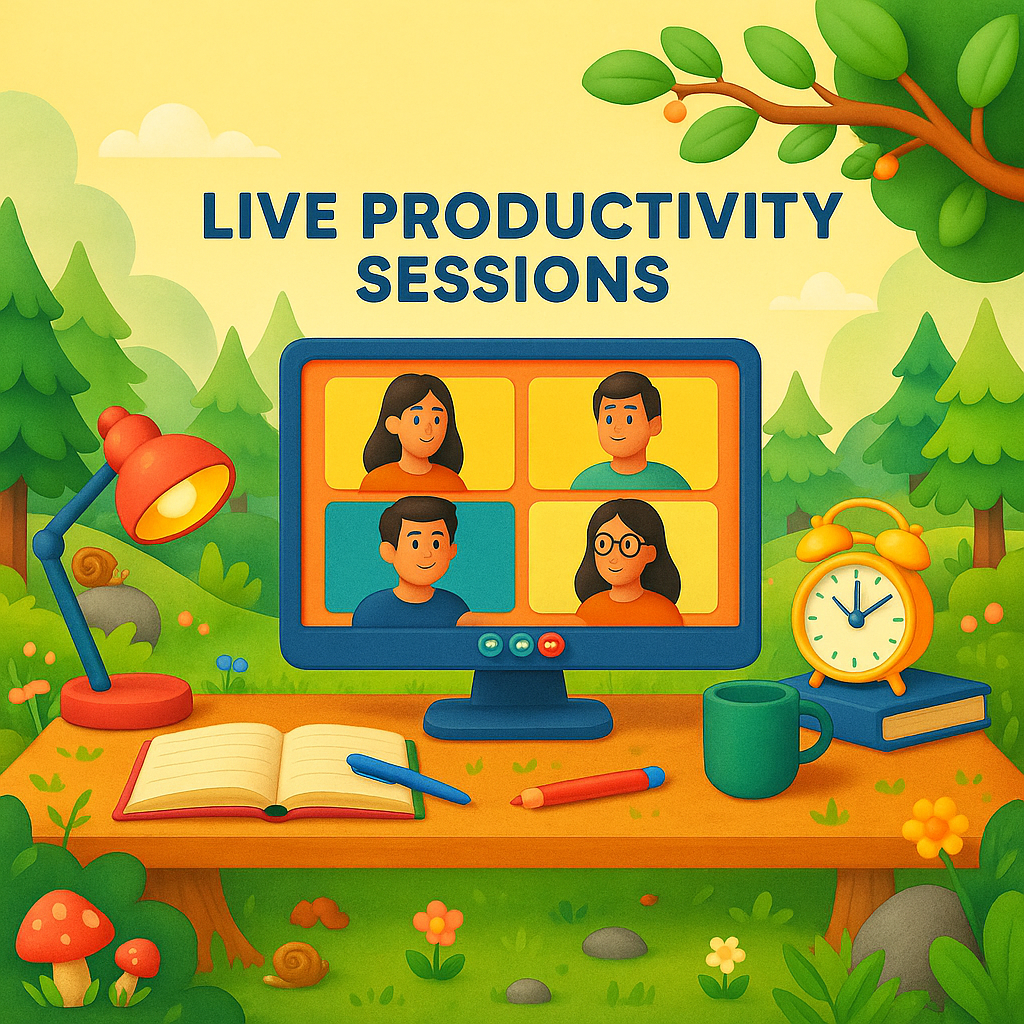 LIVE PRODUCTIVITY SESSIONS